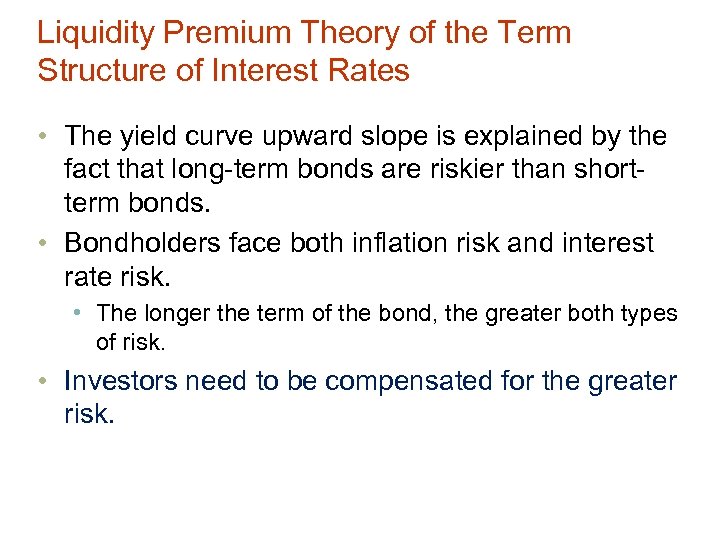 Liquidity Premium Theory of the Term Structure of Interest Rates

• The yield curve upward slope is explained by the fact that long-term bonds are riskier than short-term bonds.

• Bondholders face both inflation risk and interest rate risk.

• The longer the term of the bond, the greater both types of risk.

• Investors need to be compensated for the greater risk.